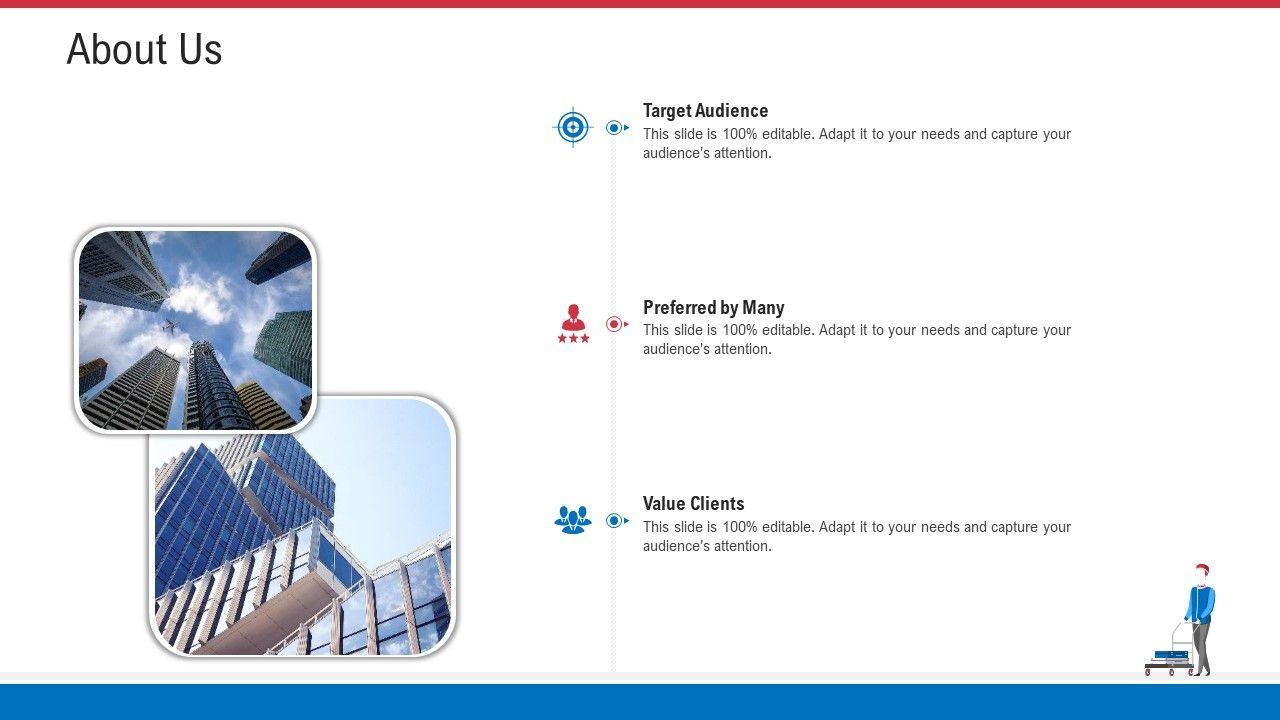 About Us

Target Audience
This slide is 100% editable. Adapt it to your needs and capture your audience's attention.

Preferred by Many
This slide is 100% editable. Adapt it to your needs and capture your audience's attention.

Value Clients
This slide is 100% editable. Adapt it to your needs and capture your audience's attention.